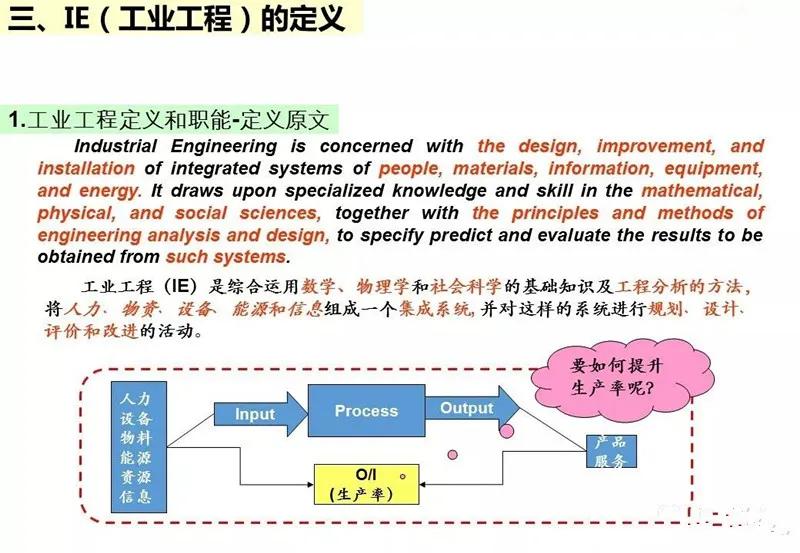 三、IE（工业工程）的定义

1.工业工程定义和职能-定义原文

Industrial Engineering is concerned with the design, improvement, and installation of integrated systems of people, materials, information, equipment, and energy. It draws upon specialized knowledge and skill in the mathematical, physical, and social sciences, together with the principles and methods of engineering analysis and design, to specify predict and evaluate the results to be obtained from such systems.

工业工程（IE）是综合运用数学、物理学和社会科学的基础知识及工程分析的方法，将人力、物资、设备、能源和信息组成一个集成系统，并对这样的系统进行规划、设计、评价和改进的活动。

要如何提升生产率呢?

人力
设备
物料
能源
资源
信息

Input

Process

Output

产品
服务

O/I
（生产率）